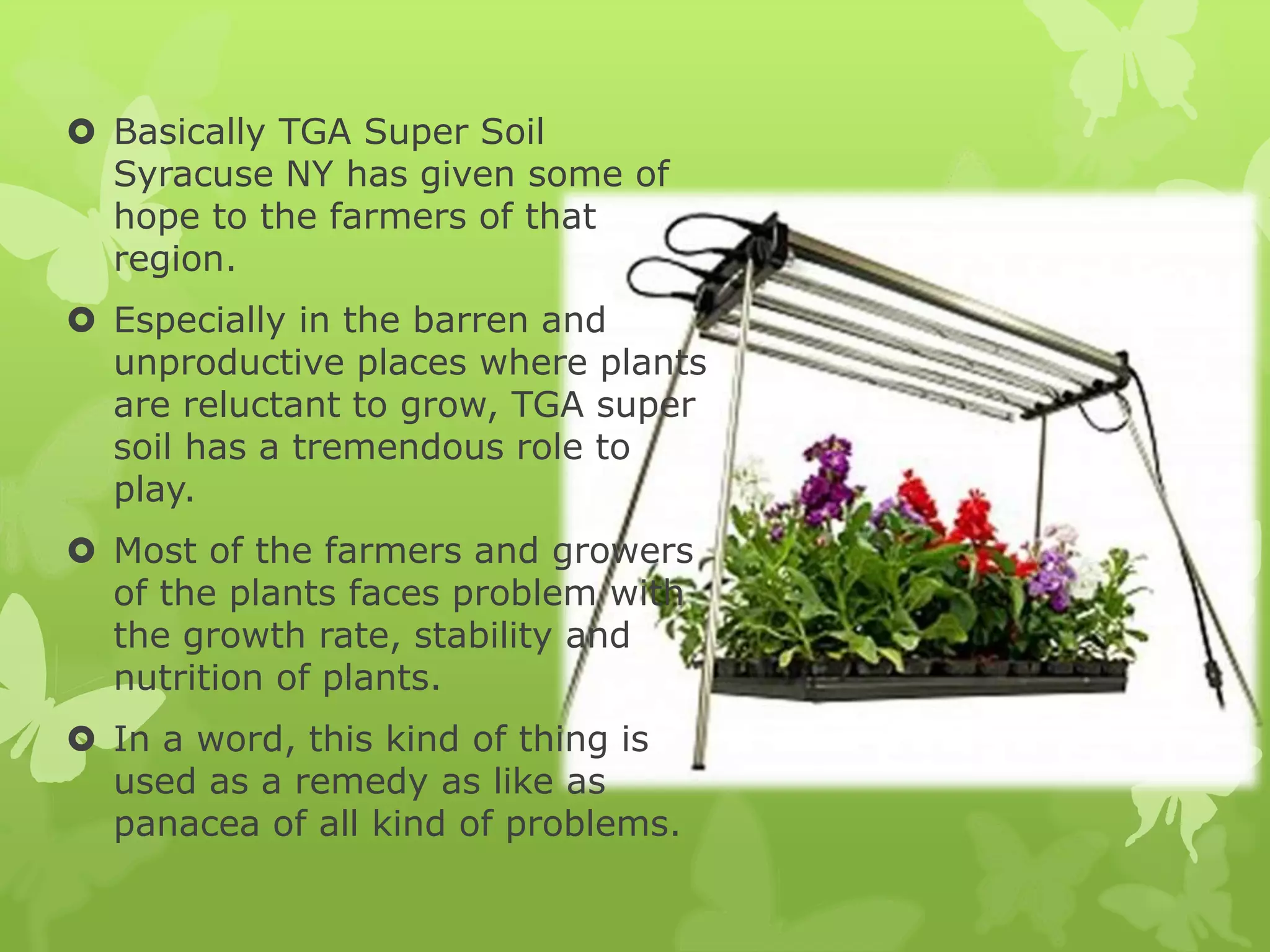 Basically TGA Super Soil Syracuse NY has given some of hope to the farmers of that region.

Especially in the barren and unproductive places where plants are reluctant to grow, TGA super soil has a tremendous role to play.

Most of the farmers and growers of the plants faces problem with the growth rate, stability and nutrition of plants.

In a word, this kind of thing is used as a remedy as like as panacea of all kind of problems.